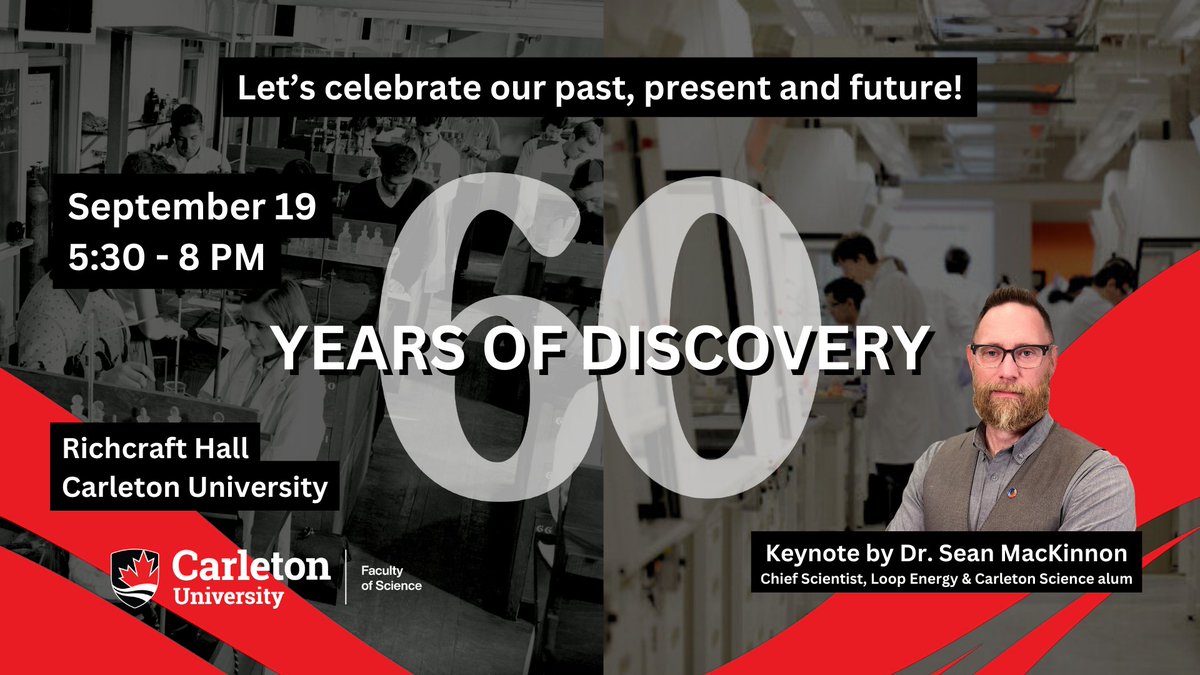 Let's celebrate our past, present and future!

September 19
5:30 - 8 PM

60
YEARS OF DISCOVERY

Richcraft Hall
Carleton University

Carleton University

Faculty of Science

Keynote by Dr. Sean MacKinnon
Chief Scientist, Loop Energy & Carleton Science alum